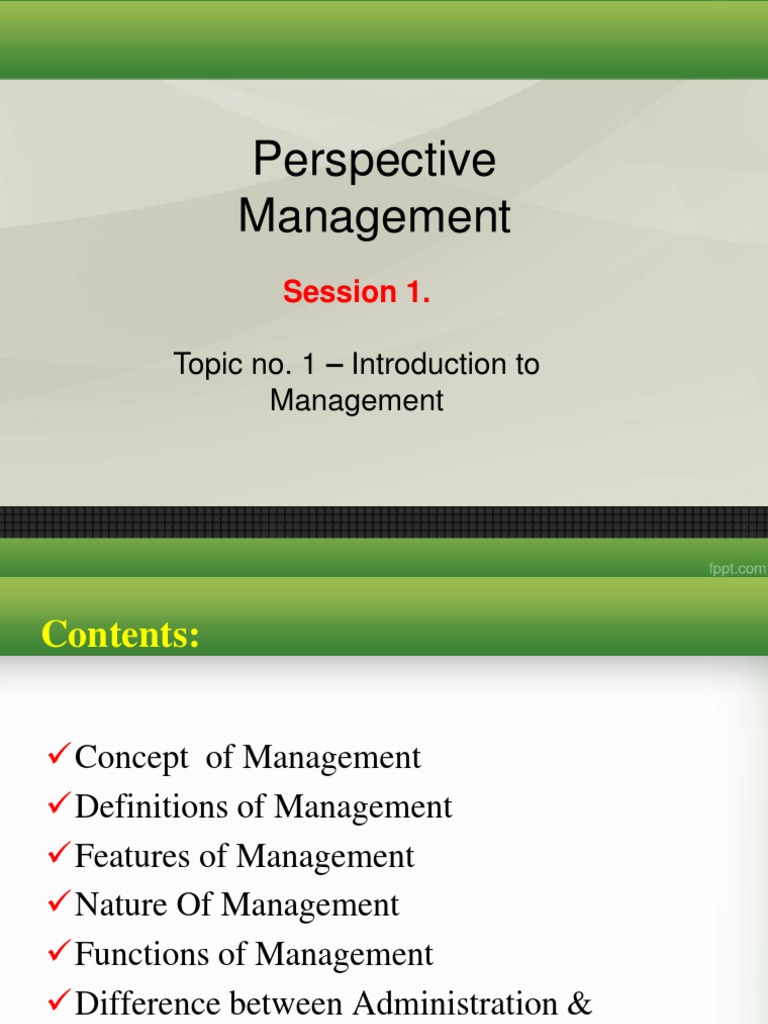 Perspective Management

Session 1.

Topic no. 1 – Introduction to Management

fppt.com

Contents:

✓Concept of Management
✓Definitions of Management
✓Features of Management
✓Nature Of Management
✓Functions of Management
✓Difference between Administration &